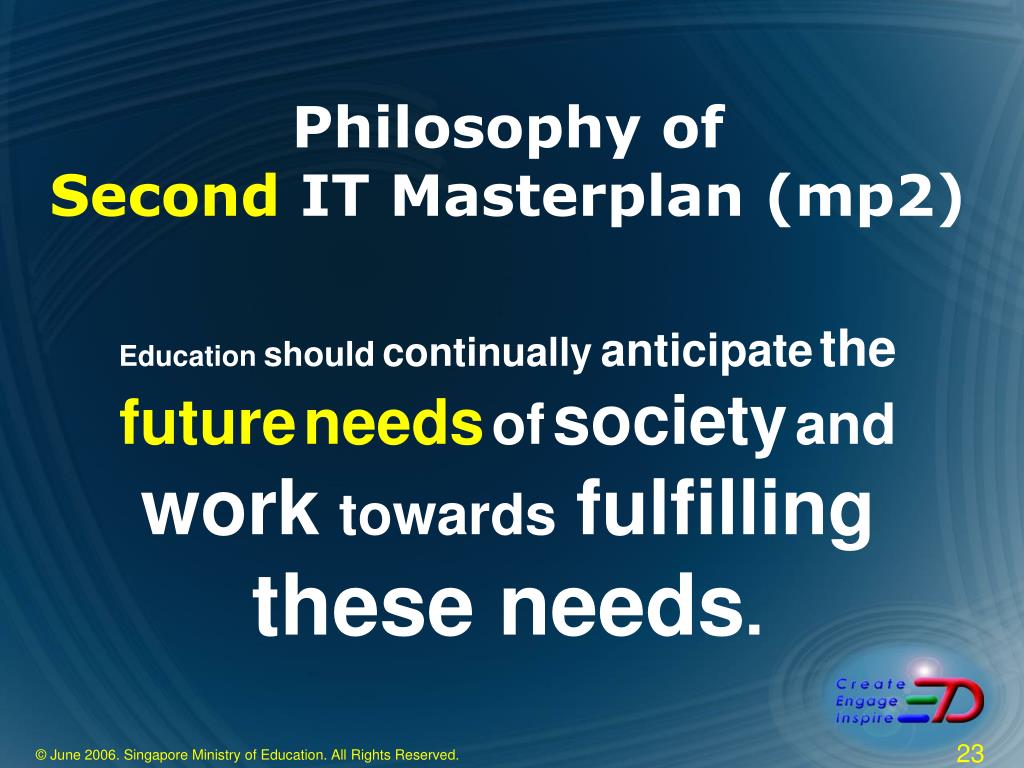 Philosophy of
Second IT Masterplan (mp2)

Education should continually anticipate the future needs of society and work towards fulfilling these needs.

Create
Engage
Inspire

© June 2006. Singapore Ministry of Education. All Rights Reserved.

23